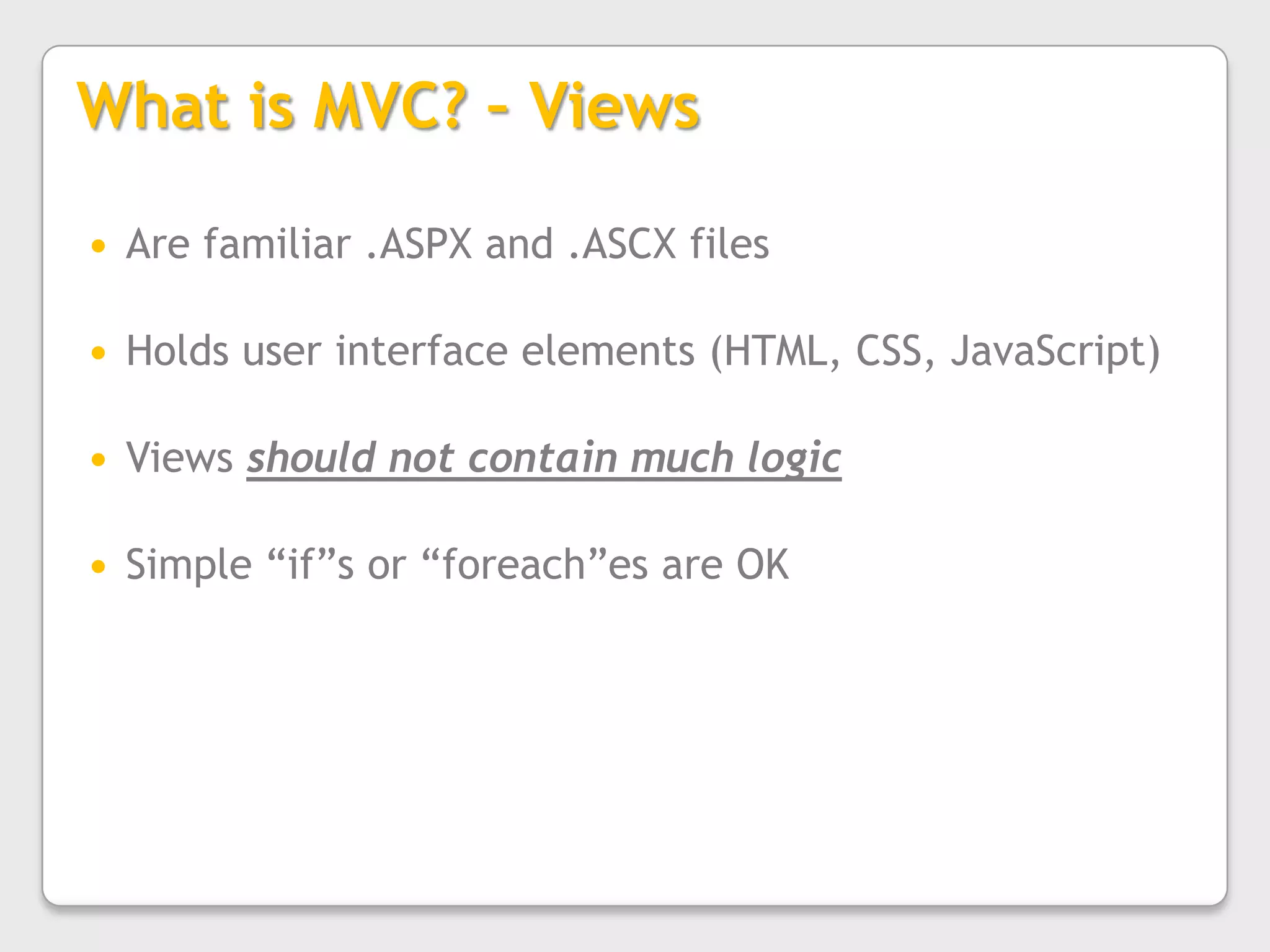 What is MVC? - Views

• Are familiar .ASPX and .ASCX files

• Holds user interface elements (HTML, CSS, JavaScript)

• Views should not contain much logic

• Simple “if”s or “foreach”es are OK